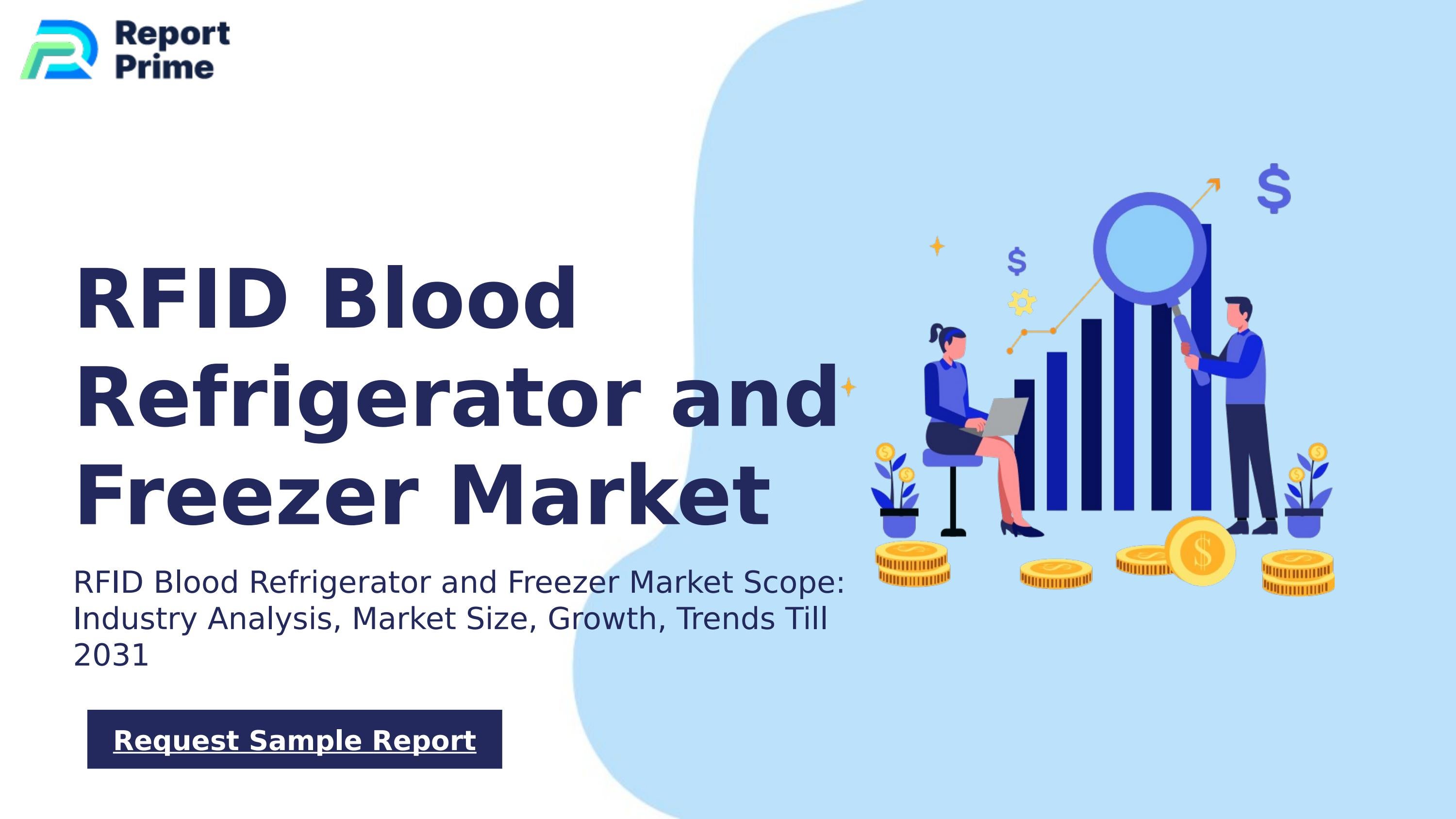 Report Prime

RFID Blood Refrigerator and Freezer Market

RFID Blood Refrigerator and Freezer Market Scope: Industry Analysis, Market Size, Growth, Trends Till 2031

Request Sample Report